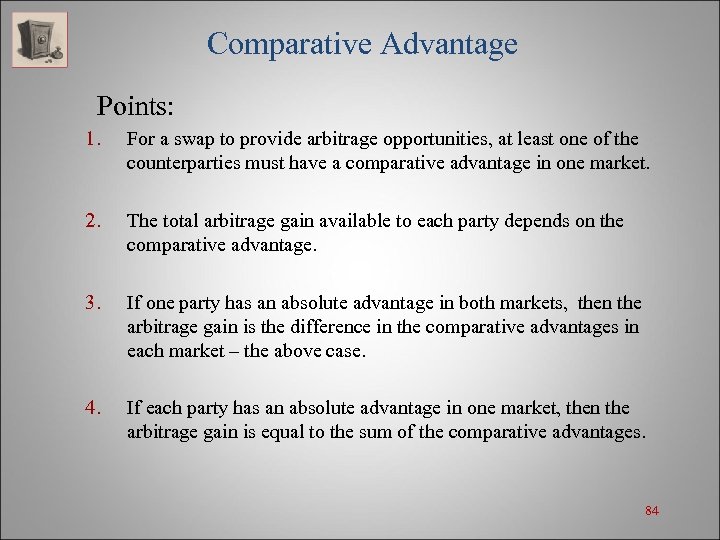 Comparative Advantage

Points:

1. For a swap to provide arbitrage opportunities, at least one of the counterparties must have a comparative advantage in one market.

2. The total arbitrage gain available to each party depends on the comparative advantage.

3. If one party has an absolute advantage in both markets, then the arbitrage gain is the difference in the comparative advantages in each market – the above case.

4. If each party has an absolute advantage in one market, then the arbitrage gain is equal to the sum of the comparative advantages.

84